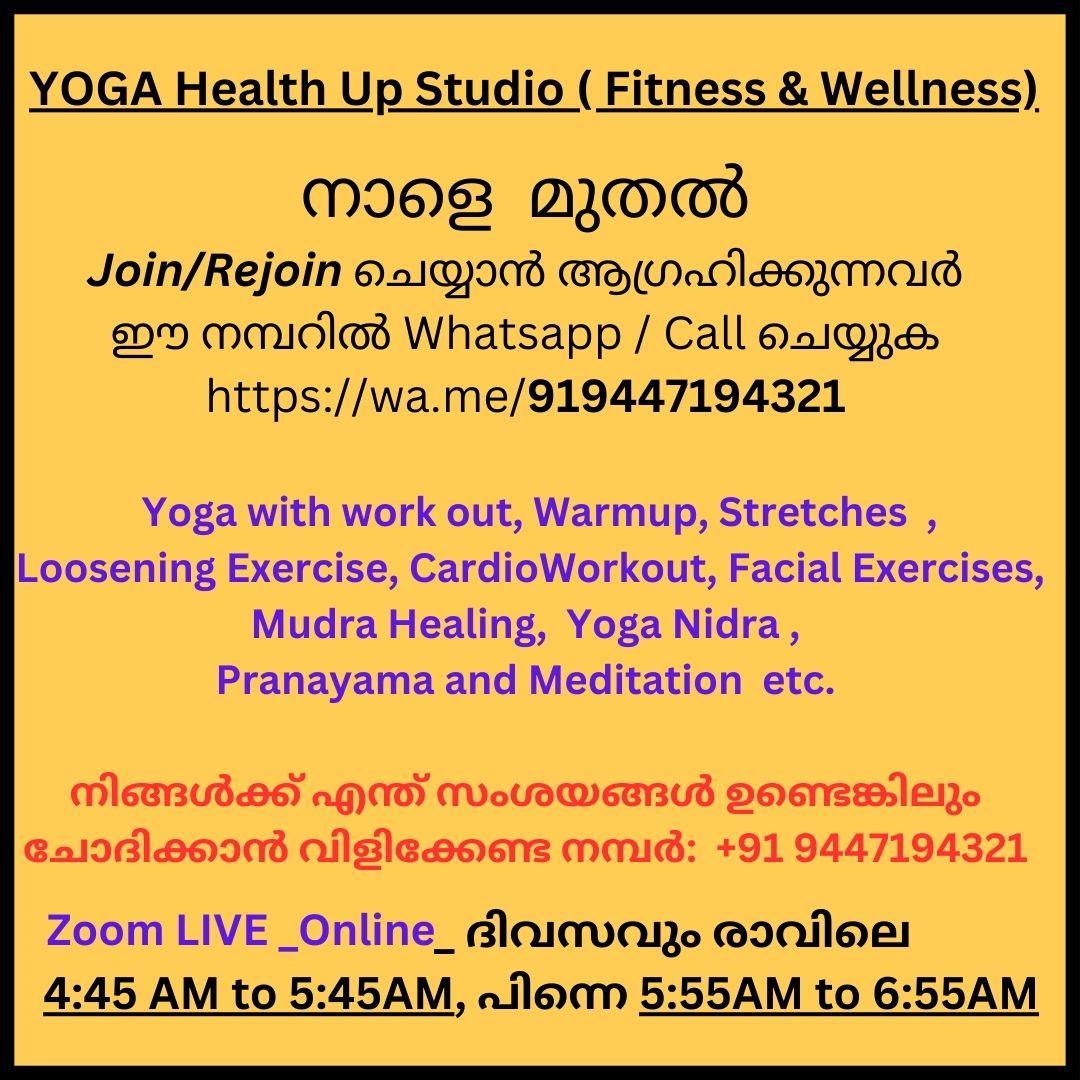 YOGA Health Up Studio ( Fitness & Wellness)

നാളെ മുതൽ
Join/Rejoin ചെയ്യാൻ ആഗ്രഹിക്കുന്നവർ
ഈ നമ്പറിൽ Whatsapp / Call ചെയ്യുക
https://wa.me/919447194321

Yoga with work out, Warmup, Stretches , Loosening Exercise, CardioWorkout, Facial Exercises, Mudra Healing, Yoga Nidra , Pranayama and Meditation etc.

നിങ്ങൾക്ക് എന്ത് സംശയങ്ങൾ ഉണ്ടെങ്കിലും ചോദിക്കാൻ വിളിക്കേണ്ട നമ്പർ: +91 9447194321

Zoom LIVE _Online_ ദിവസവും രാവിലെ
4:45 AM to 5:45AM, പിന്നെ 5:55AM to 6:55AM